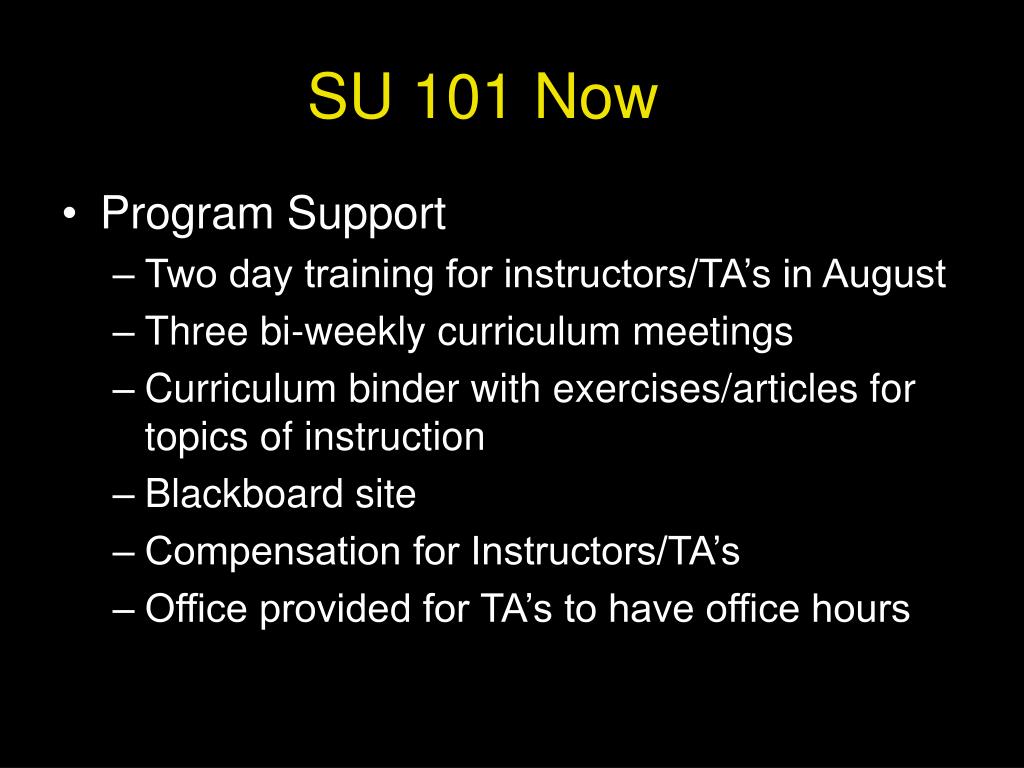 SU 101 Now

• Program Support
– Two day training for instructors/TA’s in August
– Three bi-weekly curriculum meetings
– Curriculum binder with exercises/articles for topics of instruction
– Blackboard site
– Compensation for Instructors/TA’s
– Office provided for TA’s to have office hours